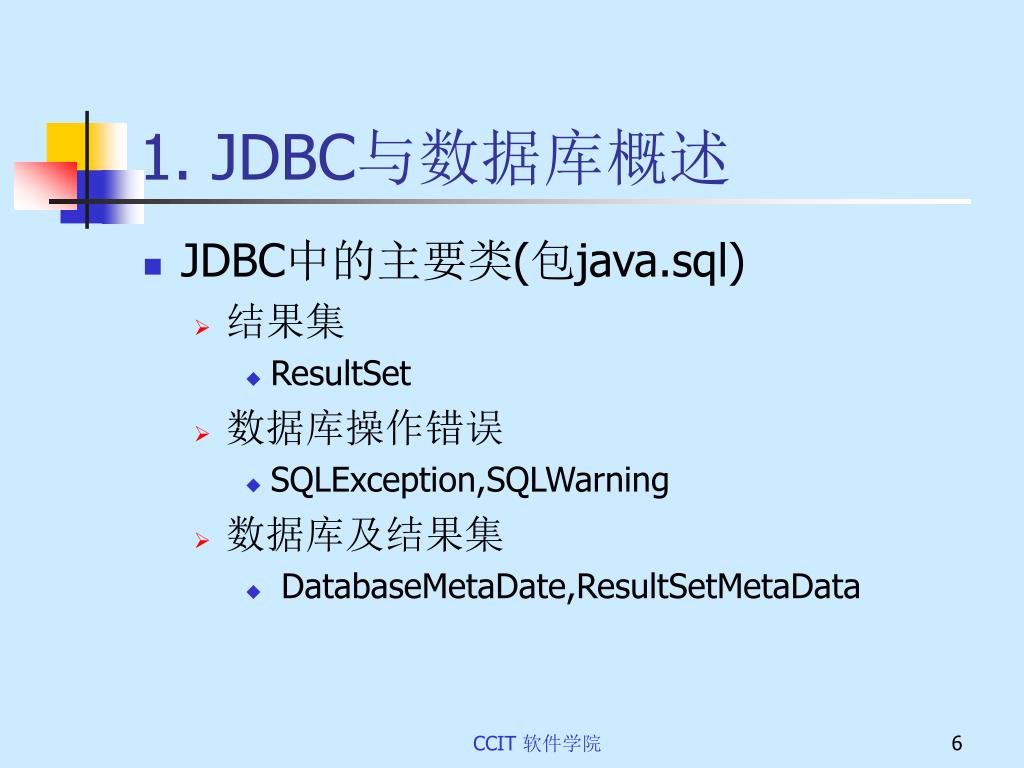 1. JDBC与数据库概述

JDBC中的主要类(包java.sql)

结果集

ResultSet

数据库操作错误

SQLException,SQLWarning

数据库及结果集

DatabaseMetaDate,ResultSetMetaData

CCIT 软件学院

6